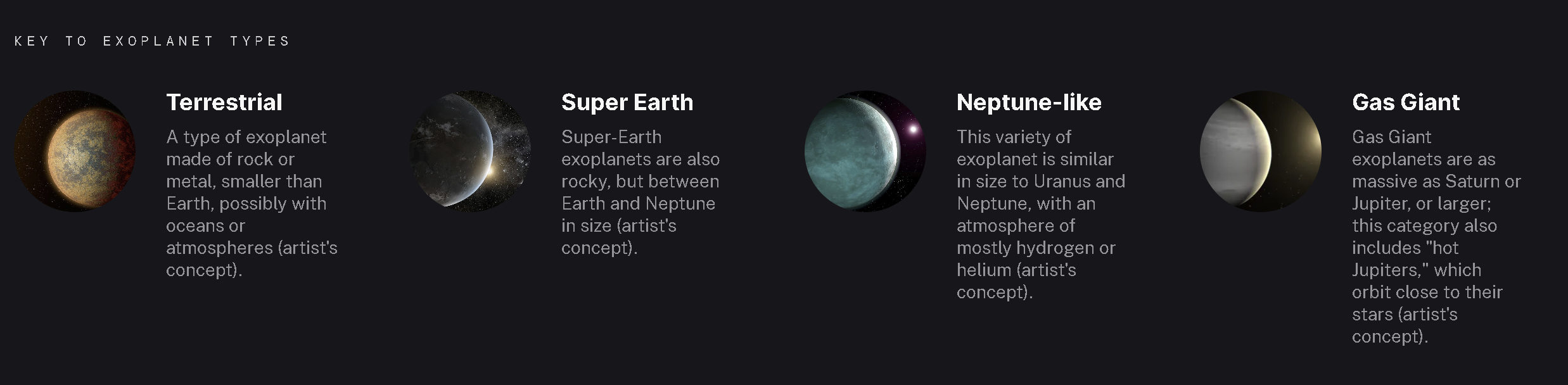 KEY TO EXOPLANET TYPES

Terrestrial

A type of exoplanet made of rock or metal, smaller than Earth, possibly with oceans or atmospheres (artist's concept).

Super Earth

Super-Earth exoplanets are also rocky, but between Earth and Neptune in size (artist's concept).

Neptune-like

This variety of exoplanet is similar in size to Uranus and Neptune, with an atmosphere of mostly hydrogen or helium (artist's concept).

Gas Giant

Gas Giant exoplanets are as massive as Saturn or Jupiter, or larger; this category also includes "hot Jupiters," which orbit close to their stars (artist's concept).